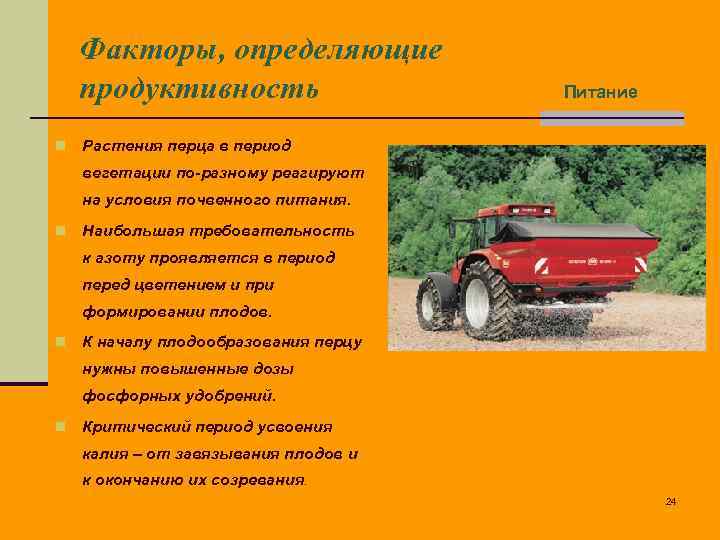 Факторы, определяющие продуктивность

Питание

Растения перца в период вегетации по-разному реагируют на условия почвенного питания.

Наибольшая требовательность к азоту проявляется в период перед цветением и при формировании плодов.

К началу плодообразования перцу нужны повышенные дозы фосфорных удобрений.

Критический период усвоения калия – от завязывания плодов и к окончанию их созревания.

24